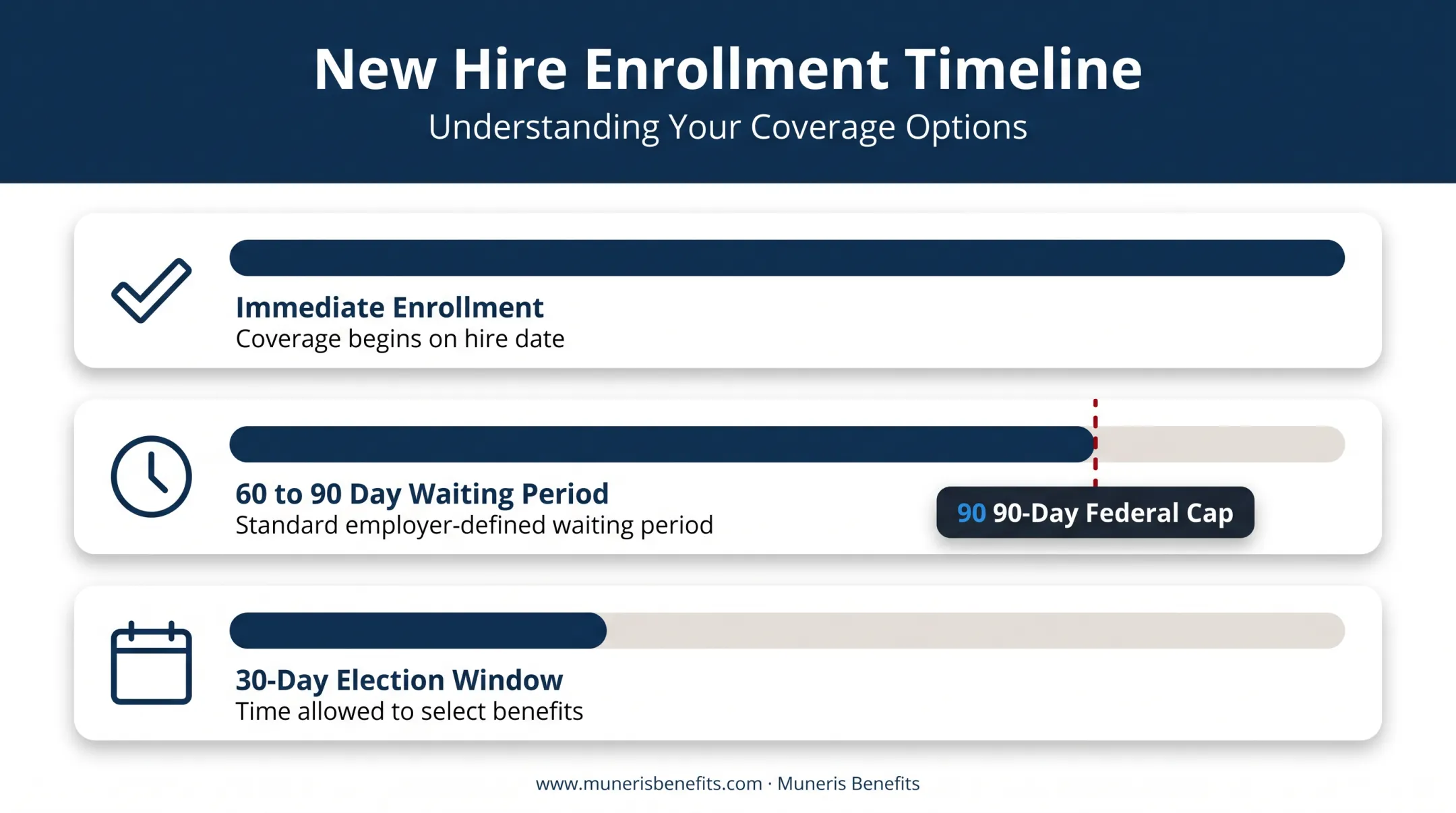 New Hire Enrollment Timeline

Understanding Your Coverage Options

Immediate Enrollment
Coverage begins on hire date

60 to 90 Day Waiting Period
Standard employer-defined waiting period

90 90-Day Federal Cap

30-Day Election Window
Time allowed to select benefits

www.munerisbenefits.com · Muneris Benefits